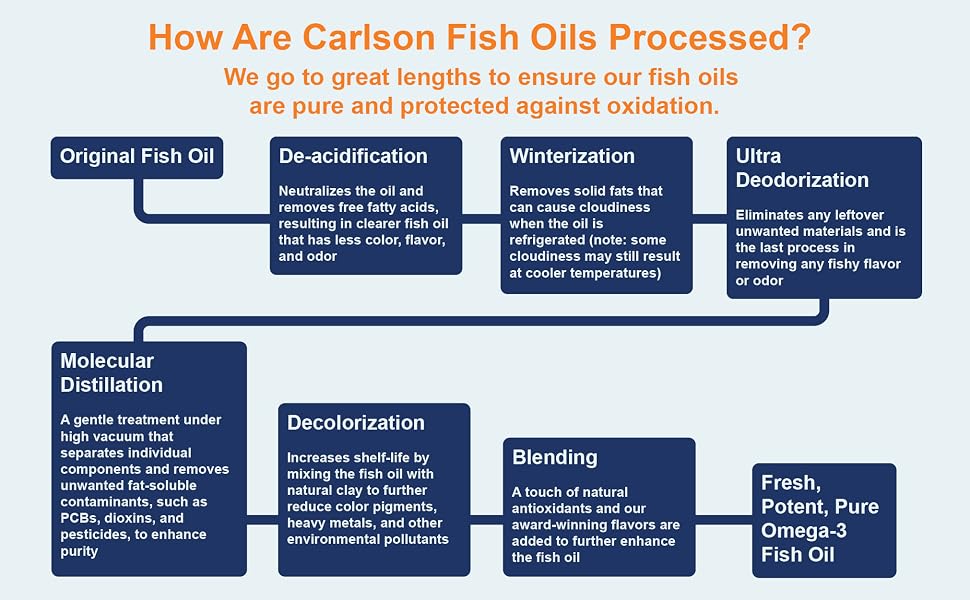 How Are Carlson Fish Oils Processed?

We go to great lengths to ensure our fish oils are pure and protected against oxidation.

Original Fish Oil

De-acidification

Neutralizes the oil and removes free fatty acids, resulting in clearer fish oil that has less color, flavor, and odor

Winterization

Removes solid fats that can cause cloudiness when the oil is refrigerated (note: some cloudiness may still result at cooler temperatures)

Ultra Deodorization

Eliminates any leftover unwanted materials and is the last process in removing any fishy flavor or odor

Molecular Distillation

A gentle treatment under high vacuum that separates individual components and removes unwanted fat-soluble contaminants, such as PCBs, dioxins, and pesticides, to enhance purity

Decolorization

Increases shelf-life by mixing the fish oil with natural clay to further reduce color pigments, heavy metals, and other environmental pollutants

Blending

A touch of natural antioxidants and our award-winning flavors are added to further enhance the fish oil

Fresh, Potent, Pure Omega-3 Fish Oil